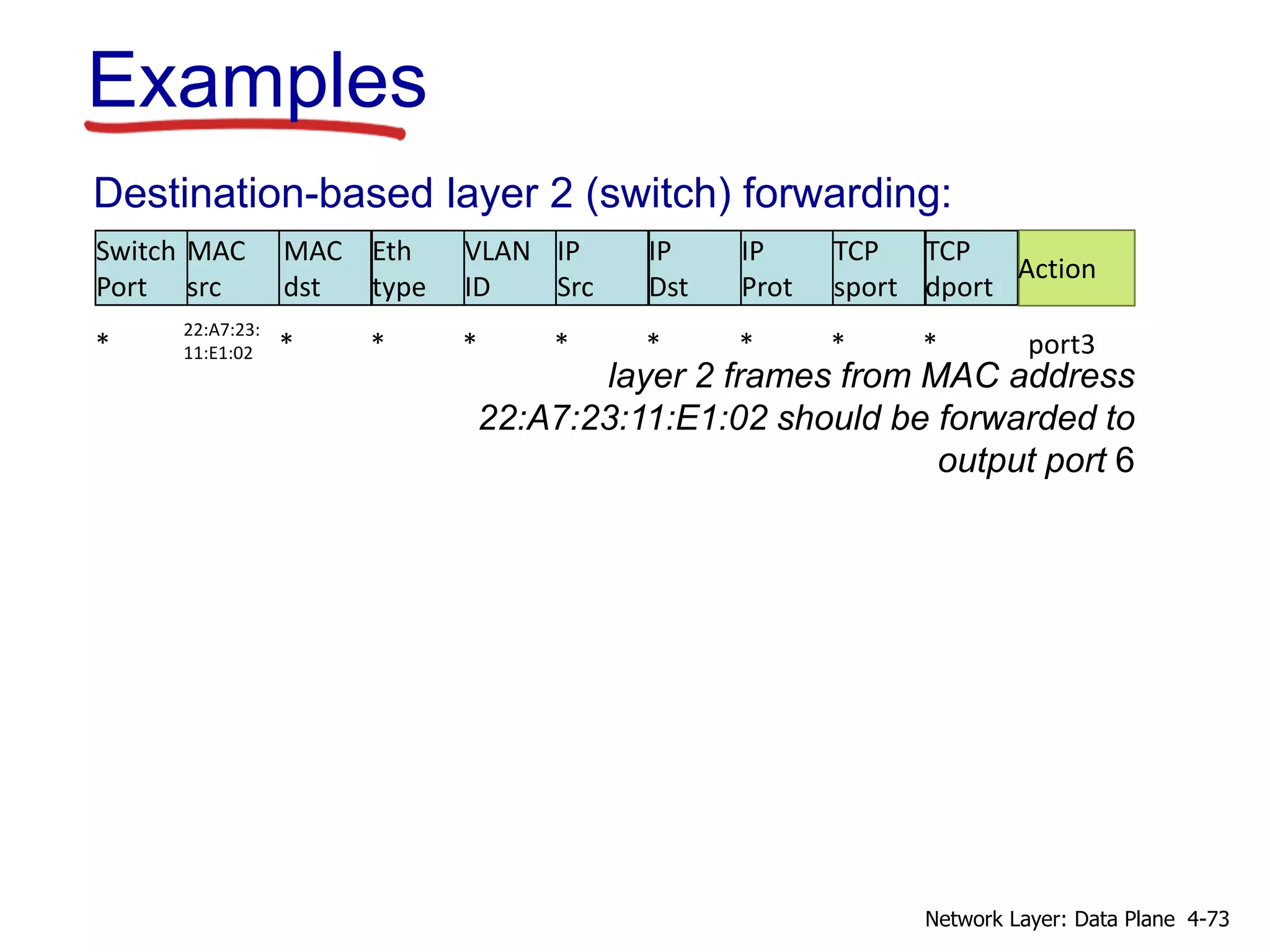 Examples

Destination-based layer 2 (switch) forwarding:

| Switch Port | MAC src | MAC dst | Eth type | VLAN ID | IP Src | IP Dst | IP Prot | TCP sport | TCP dport | Action |
|---|---|---|---|---|---|---|---|---|---|---|
| * | 22:A7:23: 11:E1:02 | * | * | * | * | * | * | * | * | port3 |

layer 2 frames from MAC address 22:A7:23:11:E1:02 should be forwarded to output port 6

Network Layer: Data Plane 4-73